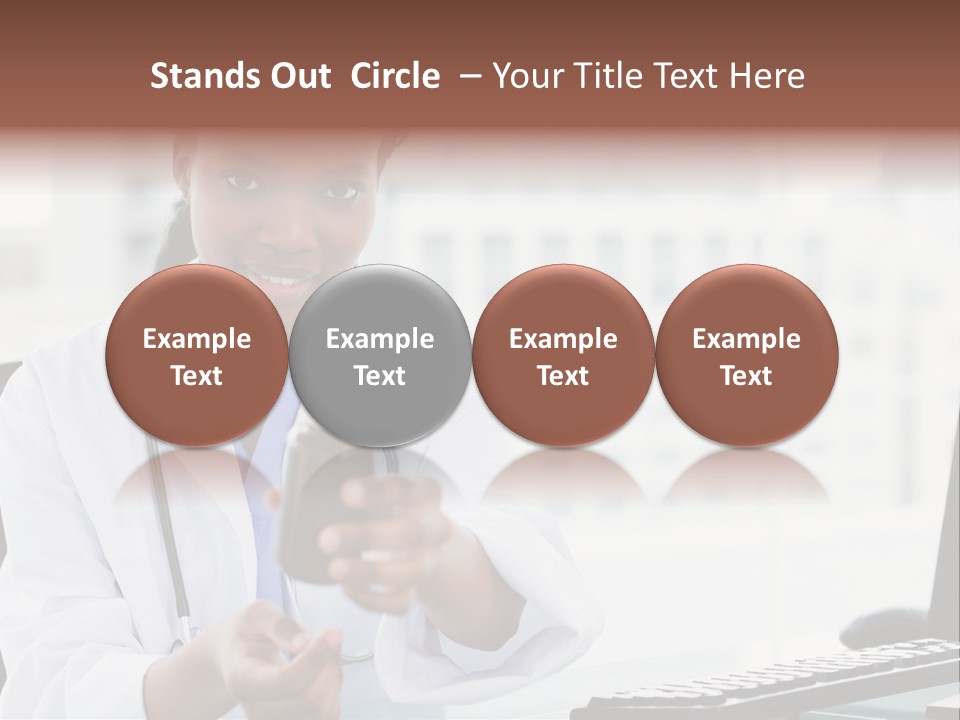 Stands Out Circle – Your Title Text Here

Example Text

Example Text

Example Text

Example Text